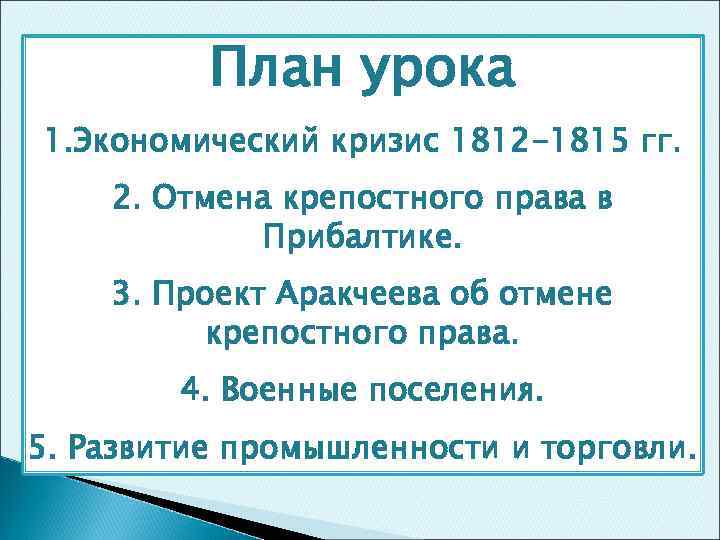 План урока

1.Экономический кризис 1812-1815 гг.

2. Отмена крепостного права в Прибалтике.

3. Проект Аракчеева об отмене крепостного права.

4. Военные поселения.

5. Развитие промышленности и торговли.